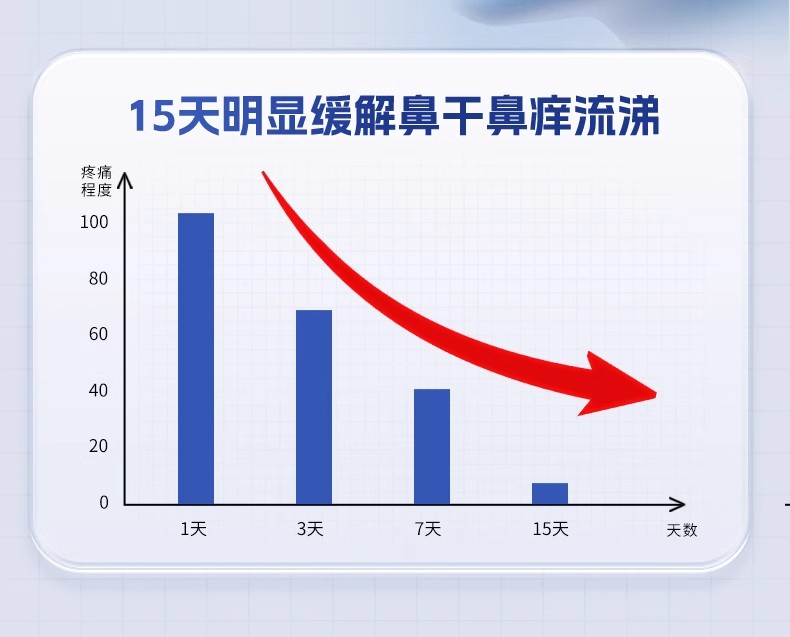 15天明显缓解鼻干鼻痒流涕

疼痛程度

100
80
60
40
20
0

1天
3天
7天
15天
天数